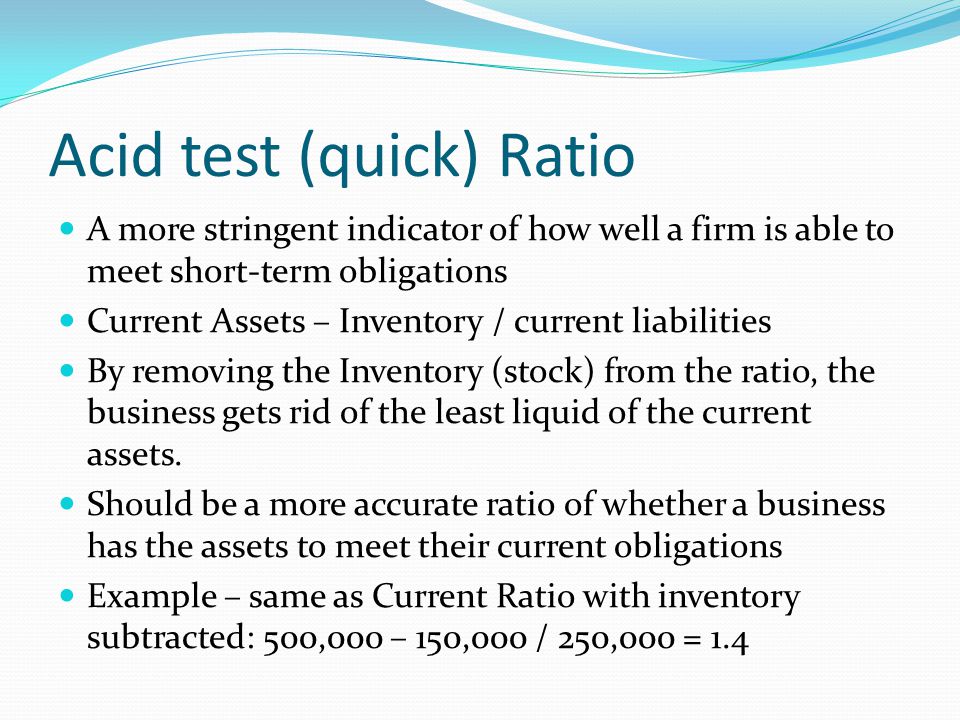 Acid test (quick) Ratio

- A more stringent indicator of how well a firm is able to meet short-term obligations
- Current Assets – Inventory / current liabilities
- By removing the Inventory (stock) from the ratio, the business gets rid of the least liquid of the current assets.
- Should be a more accurate ratio of whether a business has the assets to meet their current obligations
- Example – same as Current Ratio with inventory subtracted: 500,000 – 150,000 / 250,000 = 1.4